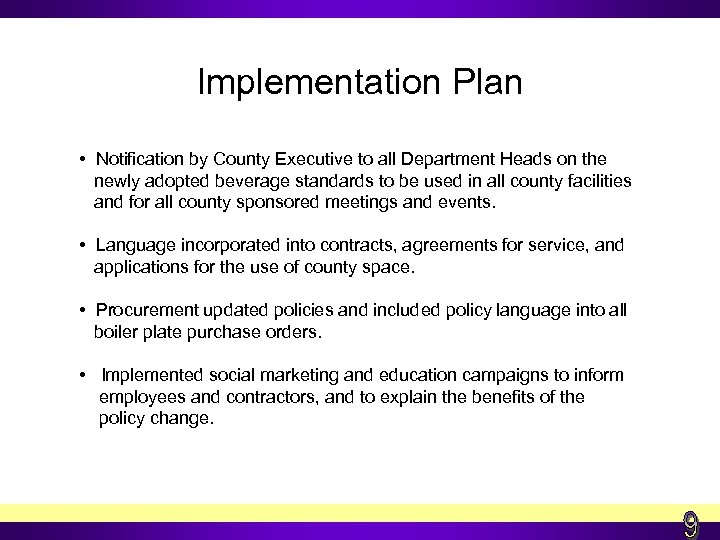 Implementation Plan

• Notification by County Executive to all Department Heads on the newly adopted beverage standards to be used in all county facilities and for all county sponsored meetings and events.

• Language incorporated into contracts, agreements for service, and applications for the use of county space.

• Procurement updated policies and included policy language into all boiler plate purchase orders.

• Implemented social marketing and education campaigns to inform employees and contractors, and to explain the benefits of the policy change.

9